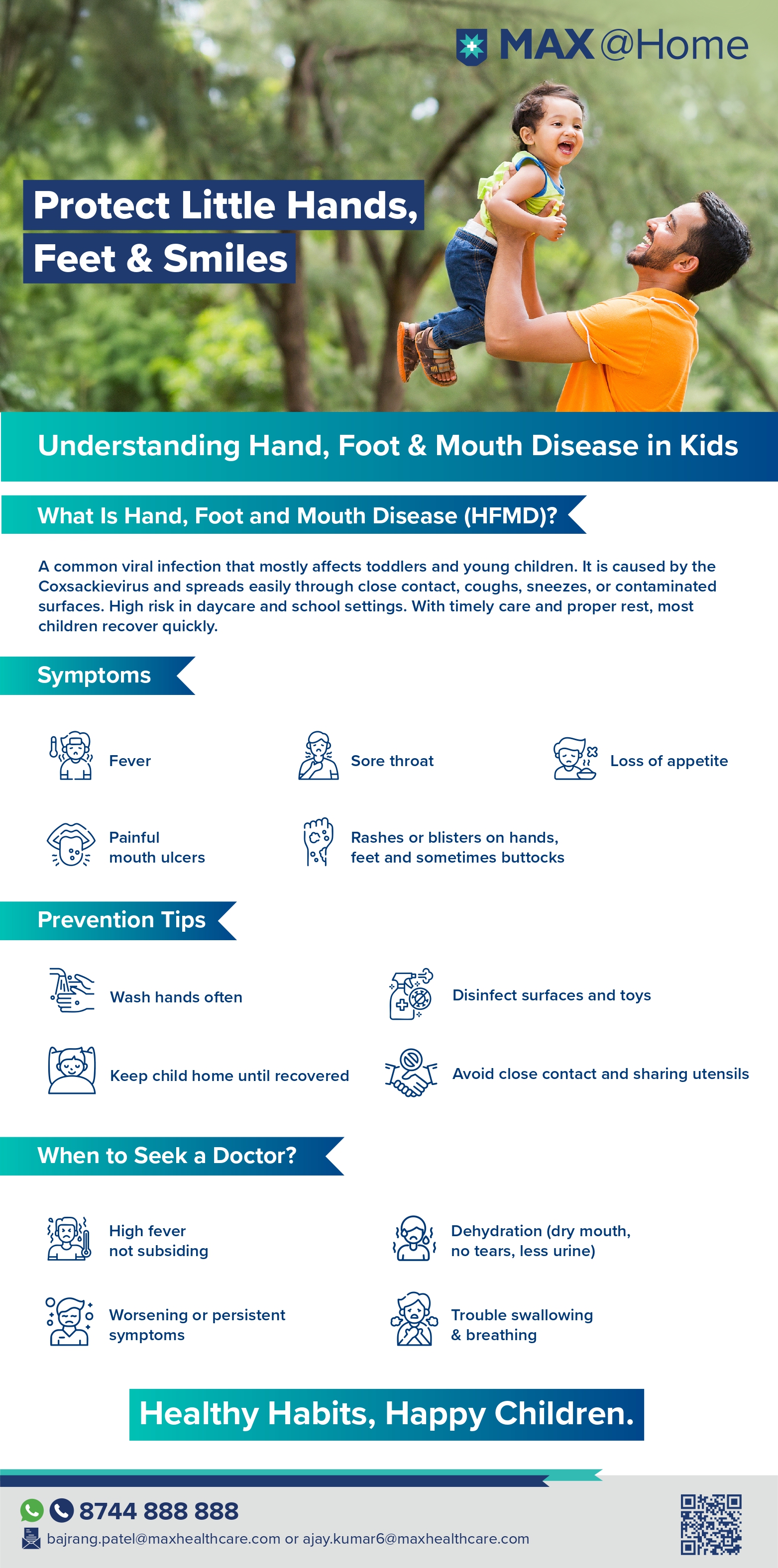 MAX @Home

Protect Little Hands, Feet & Smiles

Understanding Hand, Foot & Mouth Disease in Kids

What Is Hand, Foot and Mouth Disease (HFMD)?

A common viral infection that mostly affects toddlers and young children. It is caused by the Coxsackievirus and spreads easily through close contact, coughs, sneezes, or contaminated surfaces. High risk in daycare and school settings. With timely care and proper rest, most children recover quickly.

Symptoms

Fever

Sore throat

Loss of appetite

Painful mouth ulcers

Rashes or blisters on hands, feet and sometimes buttocks

Prevention Tips

Wash hands often

Disinfect surfaces and toys

Keep child home until recovered

Avoid close contact and sharing utensils

When to Seek a Doctor?

High fever not subsiding

Dehydration (dry mouth, no tears, less urine)

Worsening or persistent symptoms

Trouble swallowing & breathing

Healthy Habits, Happy Children.

8744 888 888

bajrang.patel@maxhealthcare.com or ajay.kumar6@maxhealthcare.com